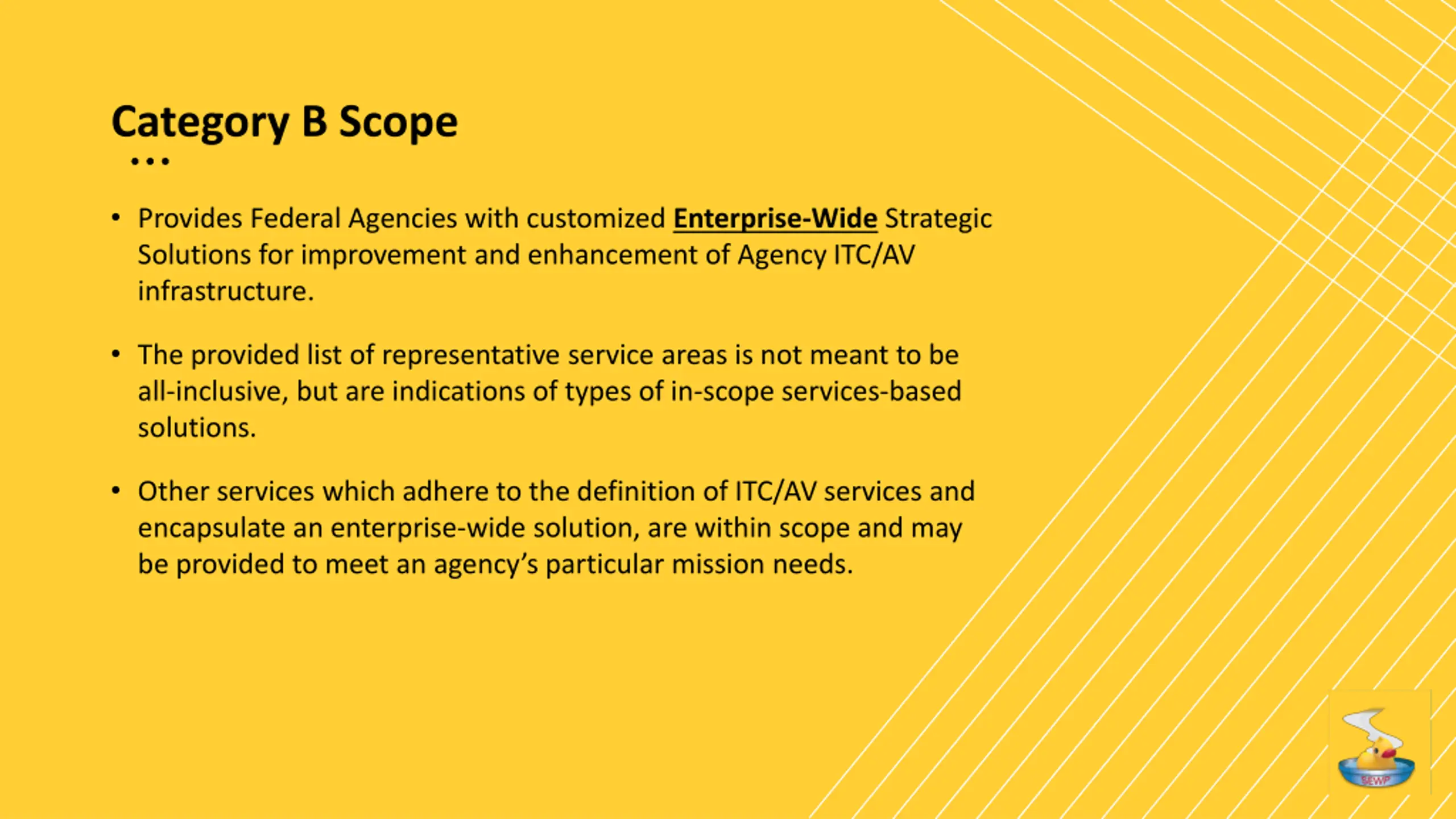 Category B Scope

• Provides Federal Agencies with customized Enterprise-Wide Strategic Solutions for improvement and enhancement of Agency ITC/AV infrastructure.

• The provided list of representative service areas is not meant to be all-inclusive, but are indications of types of in-scope services-based solutions.

• Other services which adhere to the definition of ITC/AV services and encapsulate an enterprise-wide solution, are within scope and may be provided to meet an agency's particular mission needs.

SEWP